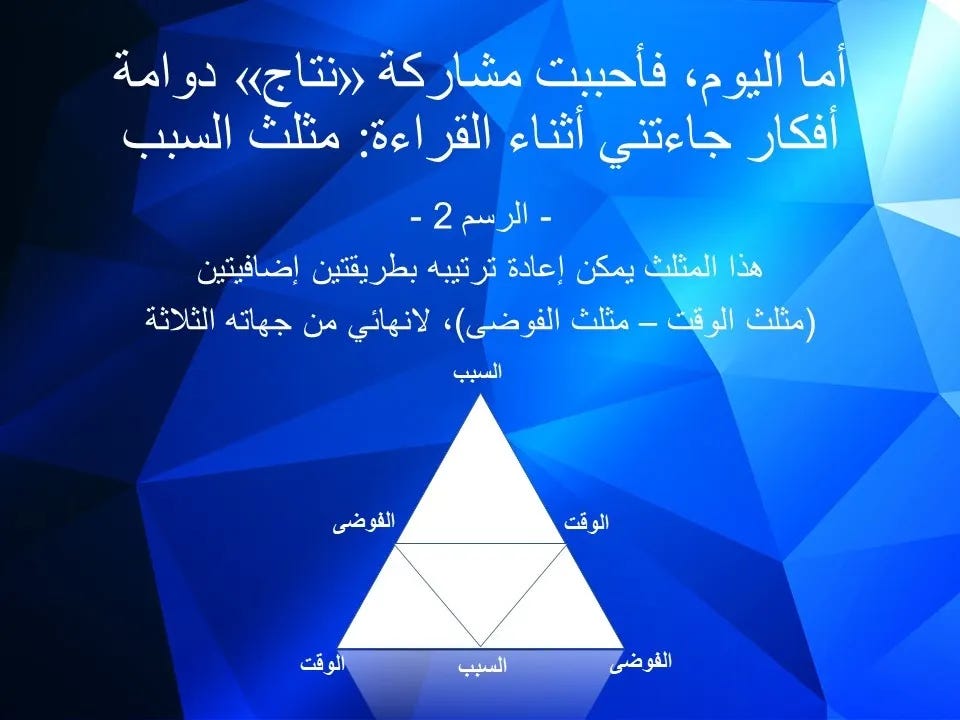 أما اليوم، فأحببت مشاركة «نتاج» دوامة أفكار جاءتني أثناء القراءة: مثلث السبب

- الرسم 2 -

هذا المثلث يمكن إعادة ترتيبه بطريقتين إضافيتين

(مثلث الوقت – مثلث الفوضى)، لانهائي من جهاته الثلاثة

السبب

الفوضى

الوقت

الوقت

السبب

الفوضى